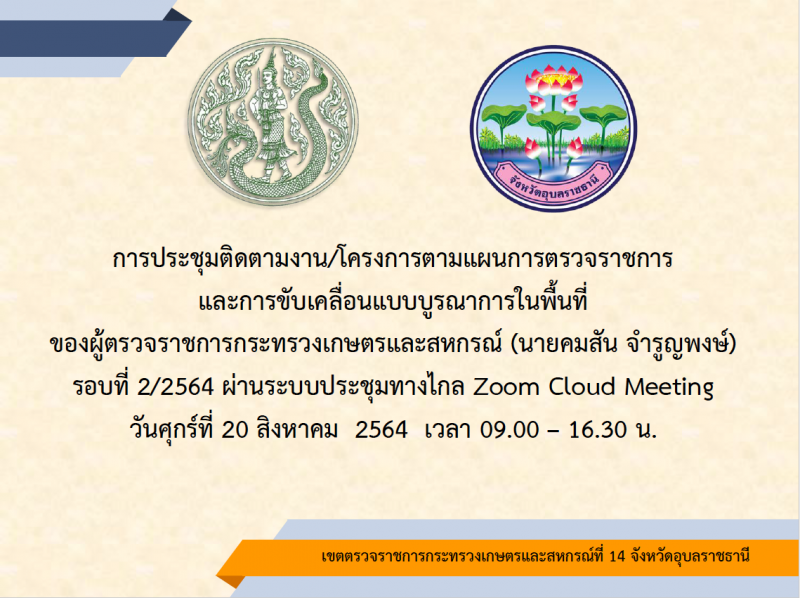 จังหวัดอุบลราชธานี

การประชุมติดตามงาน/โครงการตามแผนการตรวจราชการ และการขับเคลื่อนแบบบูรณาการในพื้นที่ ของผู้ตรวจราชการกระทรวงเกษตรและสหกรณ์ (นายคมสัน จำรูญพงษ์) รอบที่ 2/2564 ผ่านระบบประชุมทางไกล Zoom Cloud Meeting วันศุกร์ที่ 20 สิงหาคม 2564 เวลา 09.00 – 16.30 น.

เขตตรวจราชการกระทรวงเกษตรและสหกรณ์ที่ 14 จังหวัดอุบลราชธานี